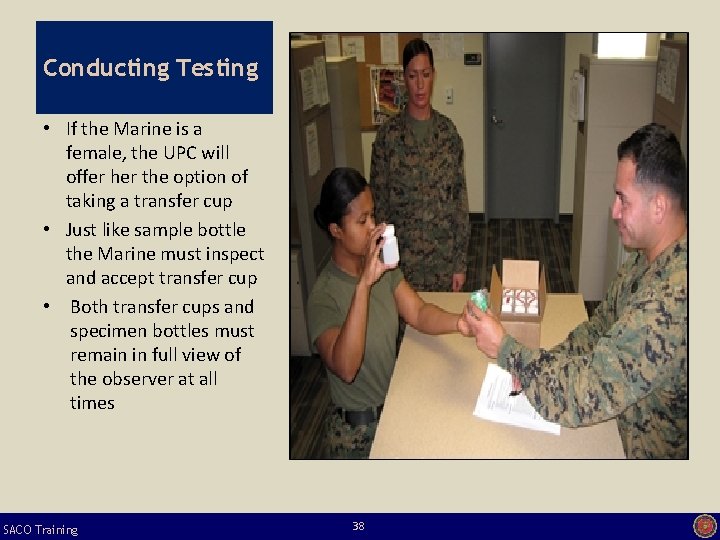 Conducting Testing

• If the Marine is a female, the UPC will offer her the option of taking a transfer cup
• Just like sample bottle the Marine must inspect and accept transfer cup
• Both transfer cups and specimen bottles must remain in full view of the observer at all times

SACO Training

38